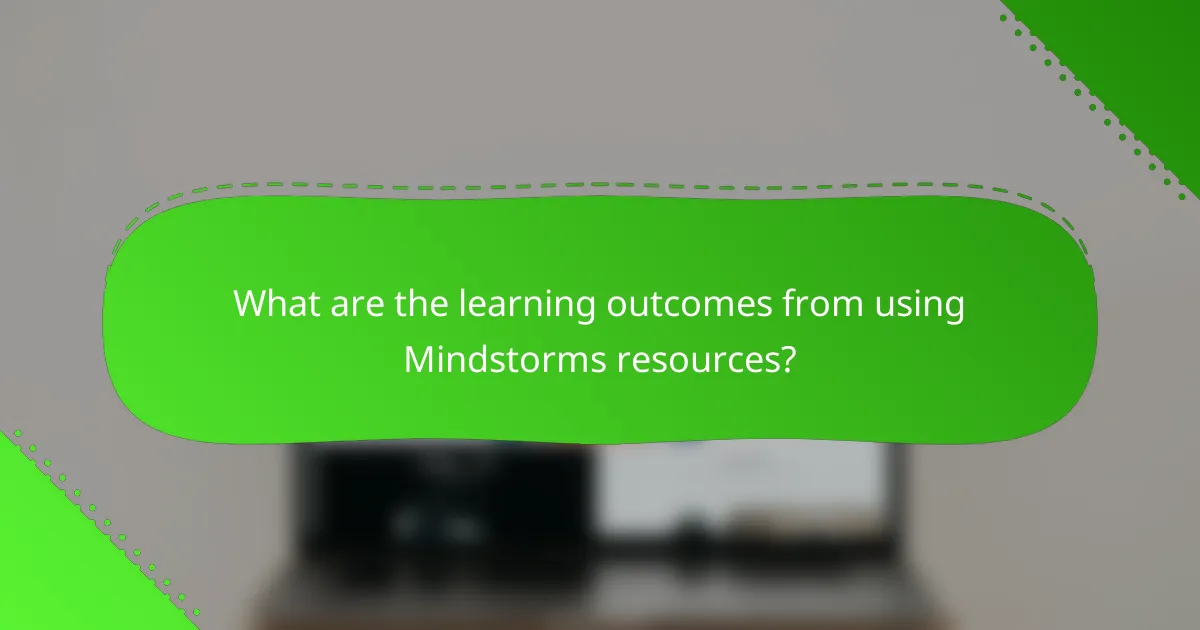 What are the learning outcomes from using Mindstorms resources?